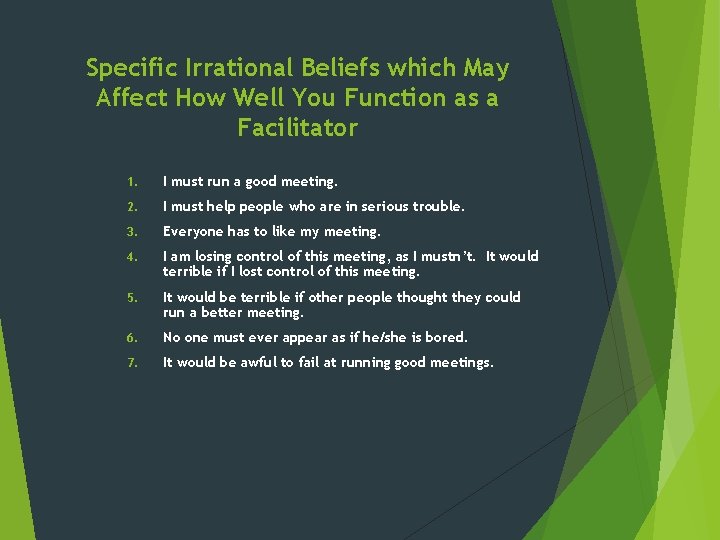 Specific Irrational Beliefs which May Affect How Well You Function as a Facilitator

1. I must run a good meeting.
2. I must help people who are in serious trouble.
3. Everyone has to like my meeting.
4. I am losing control of this meeting, as I mustn't. It would terrible if I lost control of this meeting.
5. It would be terrible if other people thought they could run a better meeting.
6. No one must ever appear as if he/she is bored.
7. It would be awful to fail at running good meetings.